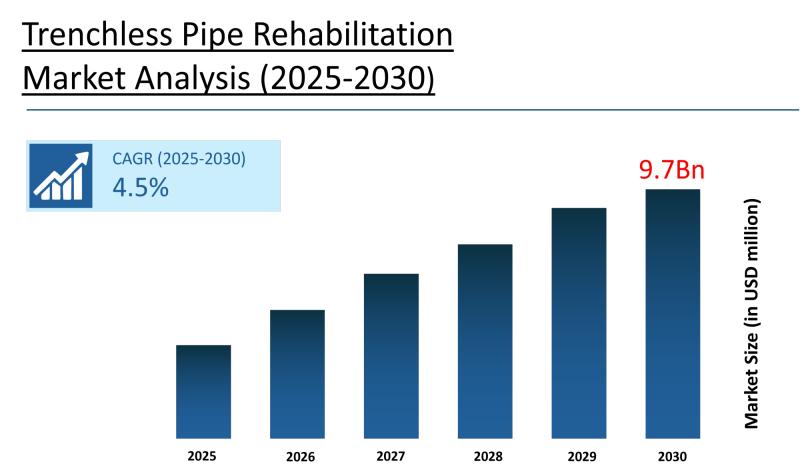 Trenchless Pipe Rehabilitation Market Analysis (2025-2030)

CAGR (2025-2030)
4.5%

9.7Bn

Market Size (in USD million)

2025 2026 2027 2028 2029 2030